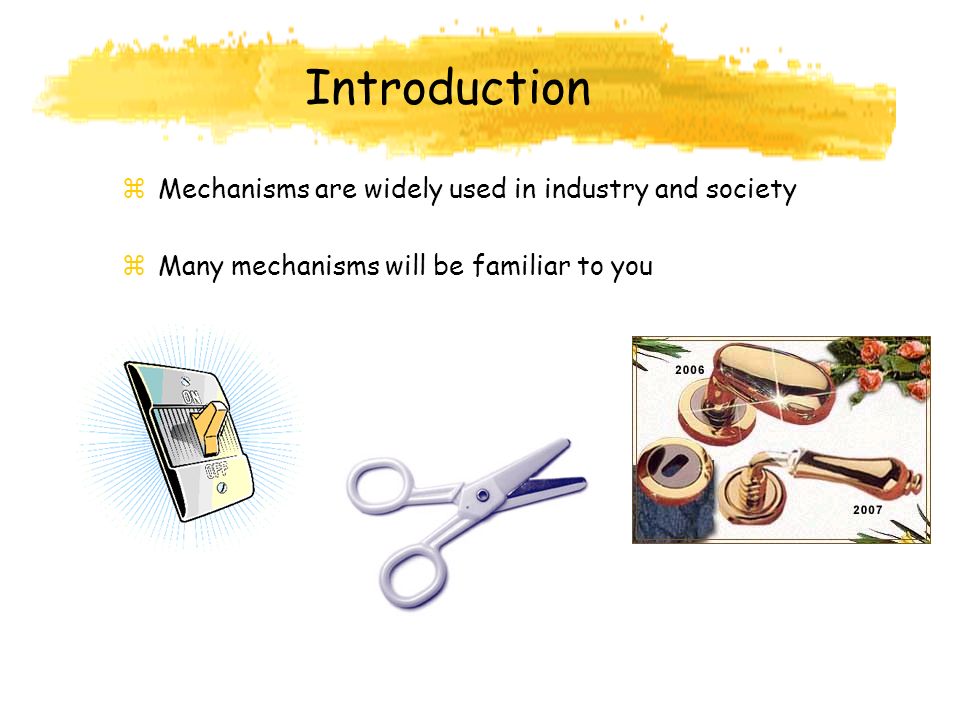 Introduction

⌘ Mechanisms are widely used in industry and society

⌘ Many mechanisms will be familiar to you

ON

OFF

2006

2007